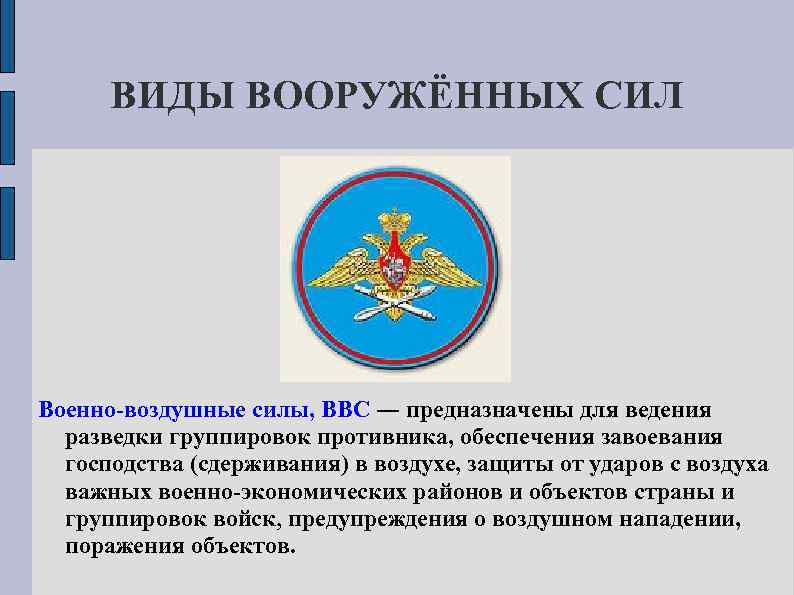 ВИДЫ ВООРУЖЁННЫХ СИЛ

Военно-воздушные силы, ВВС — предназначены для ведения разведки группировок противника, обеспечения завоевания господства (сдерживания) в воздухе, защиты от ударов с воздуха важных военно-экономических районов и объектов страны и группировок войск, предупреждения о воздушном нападении, поражения объектов.